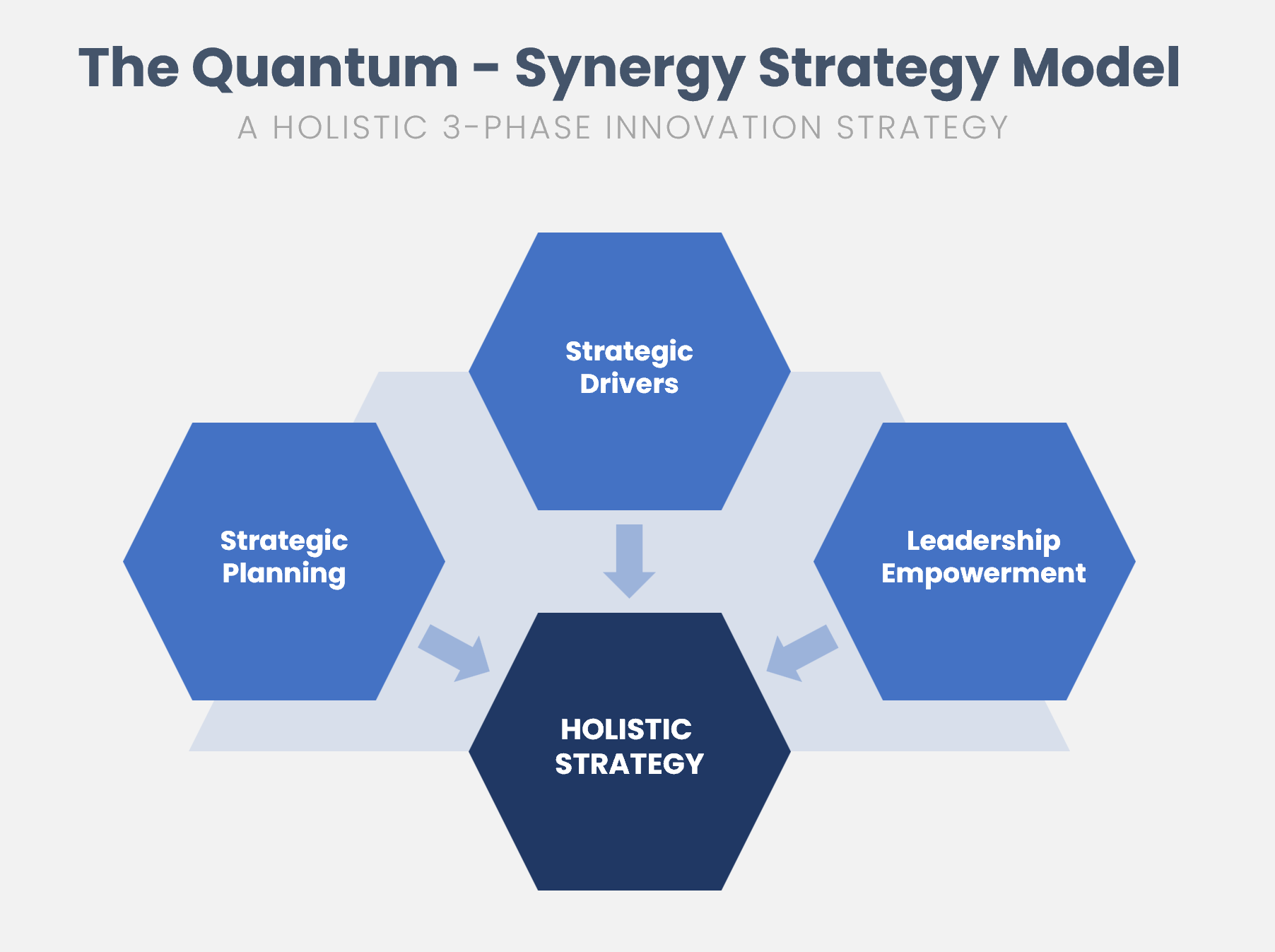 The Quantum - Synergy Strategy Model
A HOLISTIC 3-PHASE INNOVATION STRATEGY

Strategic Drivers

Strategic Planning

Leadership Empowerment

HOLISTIC STRATEGY